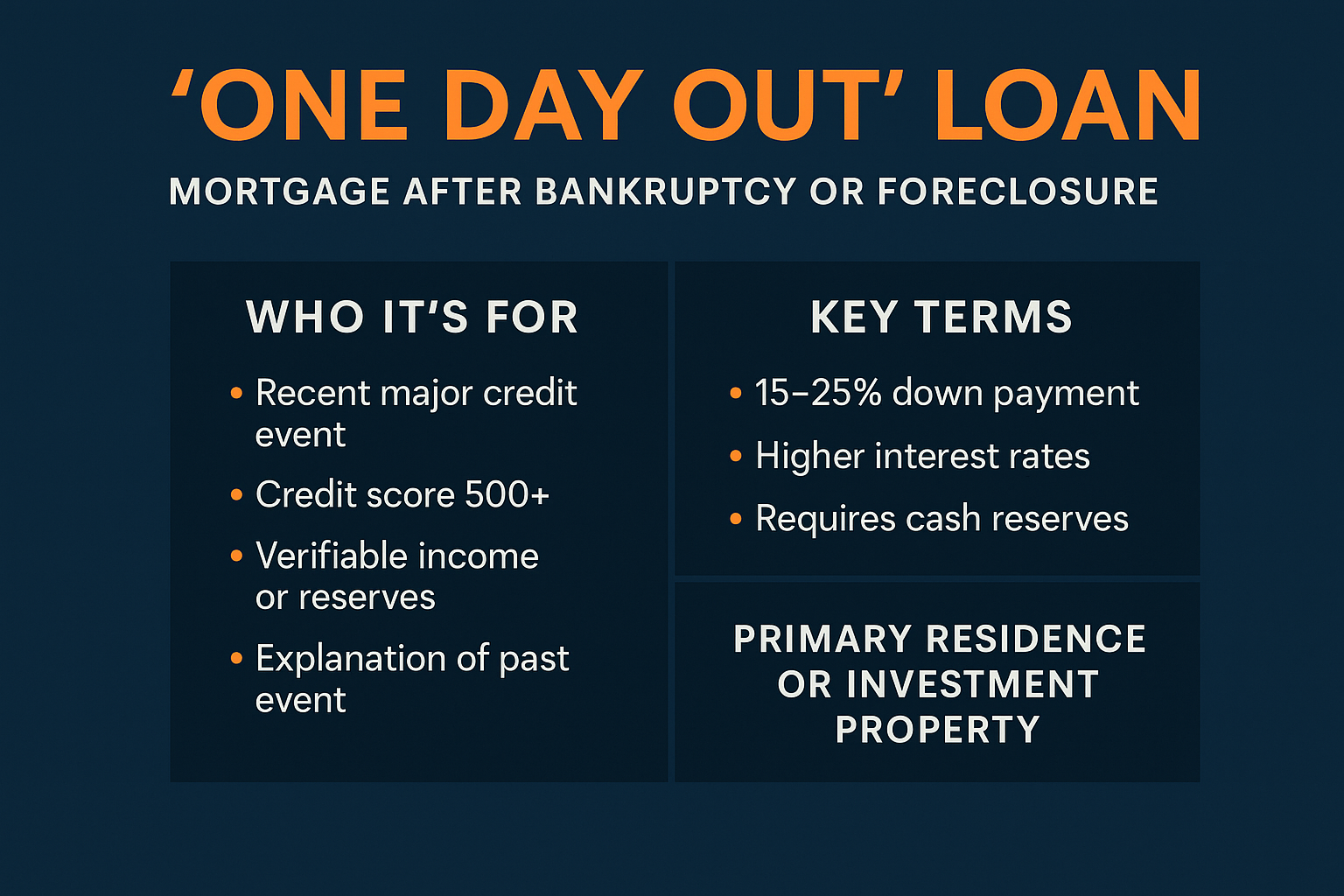 ‘ONE DAY OUT’ LOAN

MORTGAGE AFTER BANKRUPTCY OR FORECLOSURE

WHO IT’S FOR

• Recent major credit event
• Credit score 500+
• Verifiable income or reserves
• Explanation of past event

KEY TERMS

• 15–25% down payment
• Higher interest rates
• Requires cash reserves

PRIMARY RESIDENCE OR INVESTMENT PROPERTY